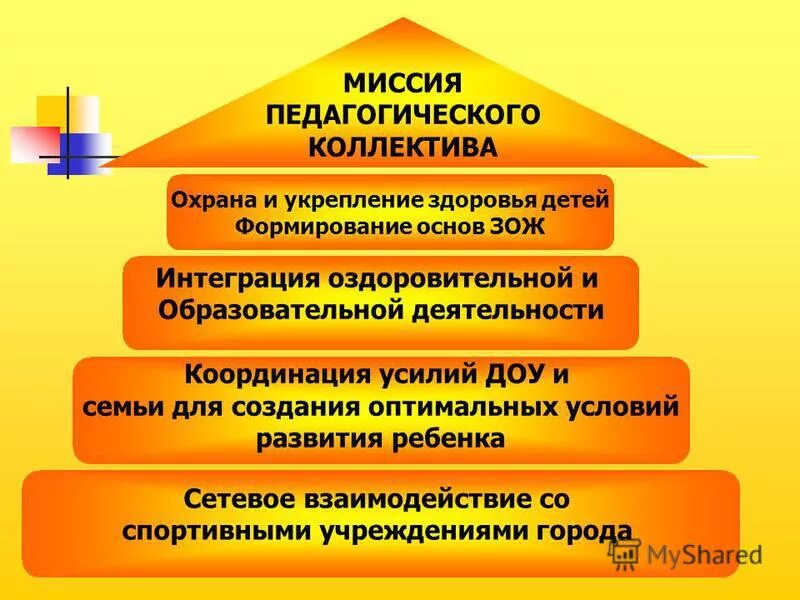 МИССИЯ ПЕДАГОГИЧЕСКОГО КОЛЛЕКТИВА

Охрана и укрепление здоровья детей
Формирование основ ЗОЖ

Интеграция оздоровительной и Образовательной деятельности

Координация усилий ДОУ и семьи для создания оптимальных условий развития ребенка

Сетевое взаимодействие со спортивными учреждениями города

MyShared